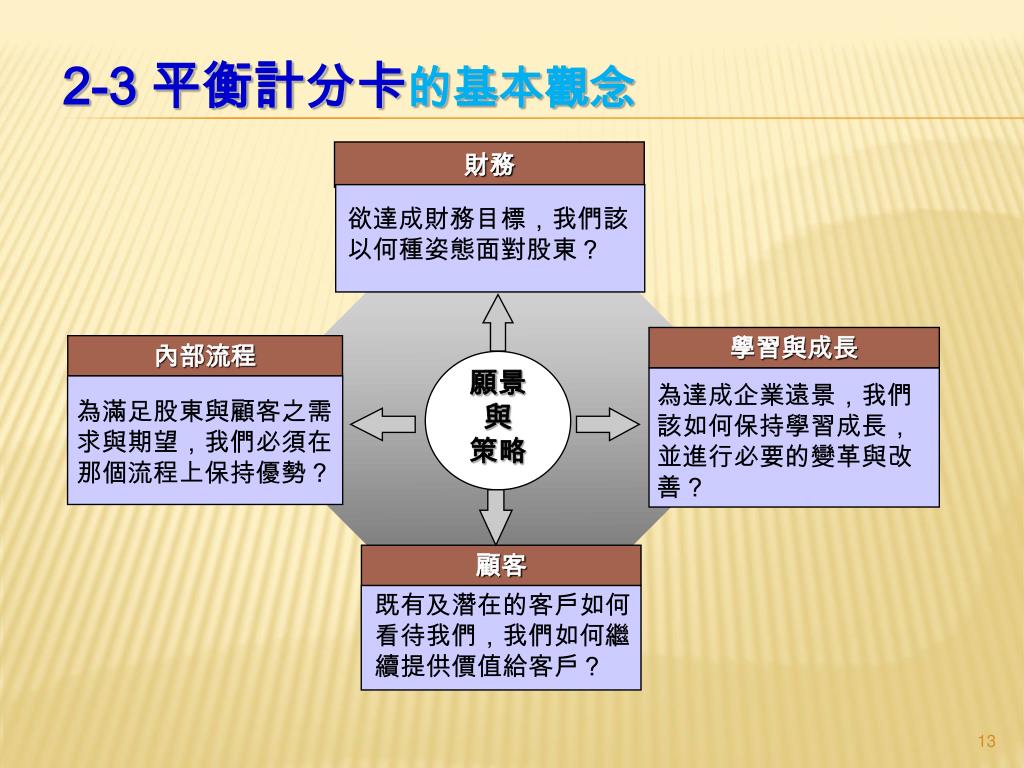 2-3 平衡計分卡的基本觀念

財務

欲達成財務目標，我們該以何種姿態面對股東？

內部流程

為滿足股東與顧客之需求與期望，我們必須在那個流程上保持優勢？

願景
與
策略

學習與成長

為達成企業遠景，我們該如何保持學習成長，並進行必要的變革與改善？

顧客

既有及潛在的客戶如何看待我們，我們如何繼續提供價值給客戶？

13